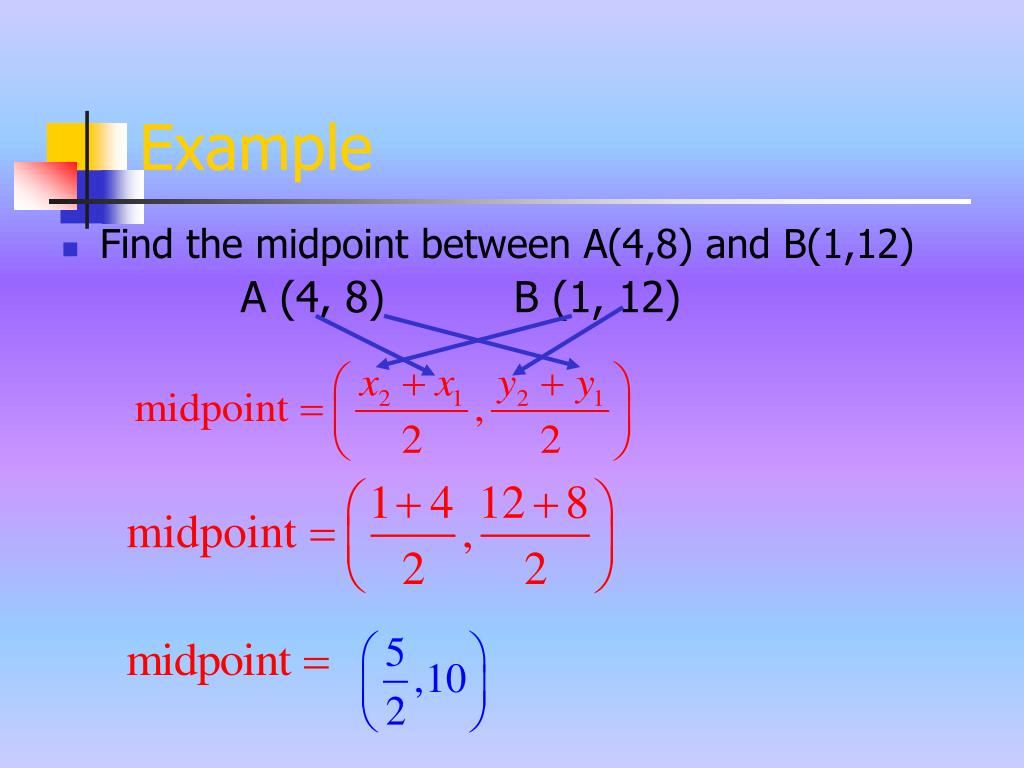 Example

Find the midpoint between A(4,8) and B(1,12)

A (4, 8)   B (1, 12)

$\text{midpoint} = \left( \frac{x_2 + x_1}{2}, \frac{y_2 + y_1}{2} \right)$

$\text{midpoint} = \left( \frac{1+4}{2}, \frac{12+8}{2} \right)$

$\text{midpoint} = \left( \frac{5}{2}, 10 \right)$